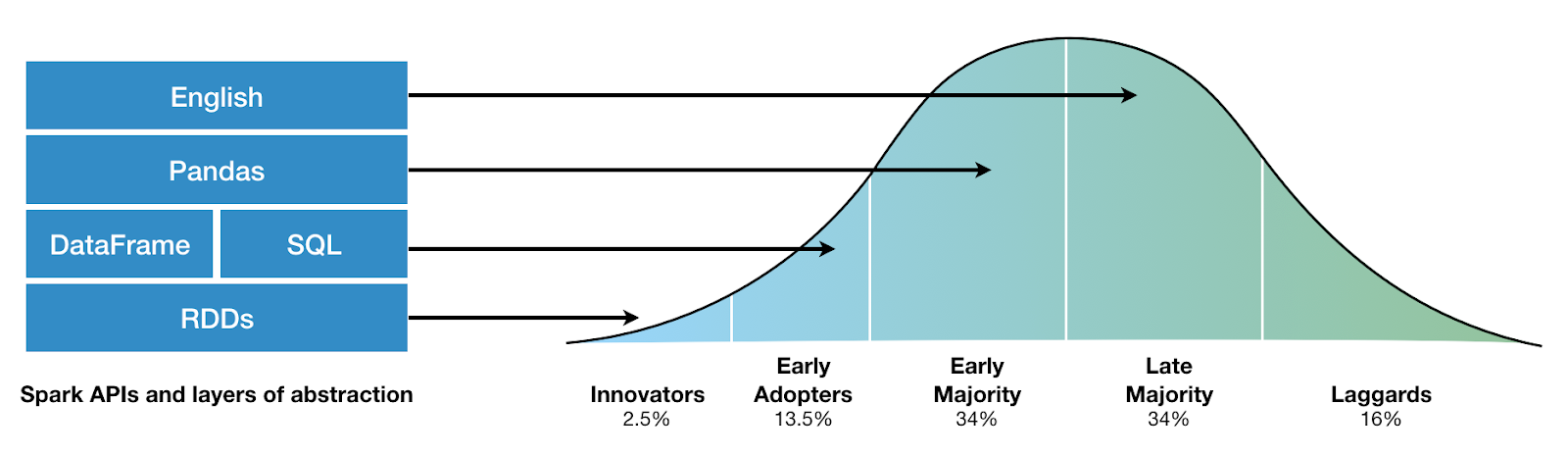 English
Pandas
DataFrame
SQL
RDDs

Spark APIs and layers of abstraction

Innovators
2.5%

Early
Adopters
13.5%

Early
Majority
34%

Late
Majority
34%

Laggards
16%